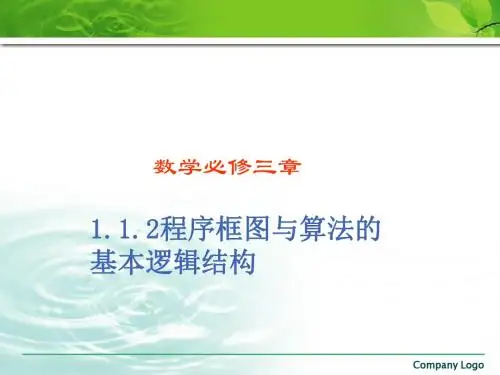 数学必修三章

1.1.2程序框图与算法的基本逻辑结构

Company Logo